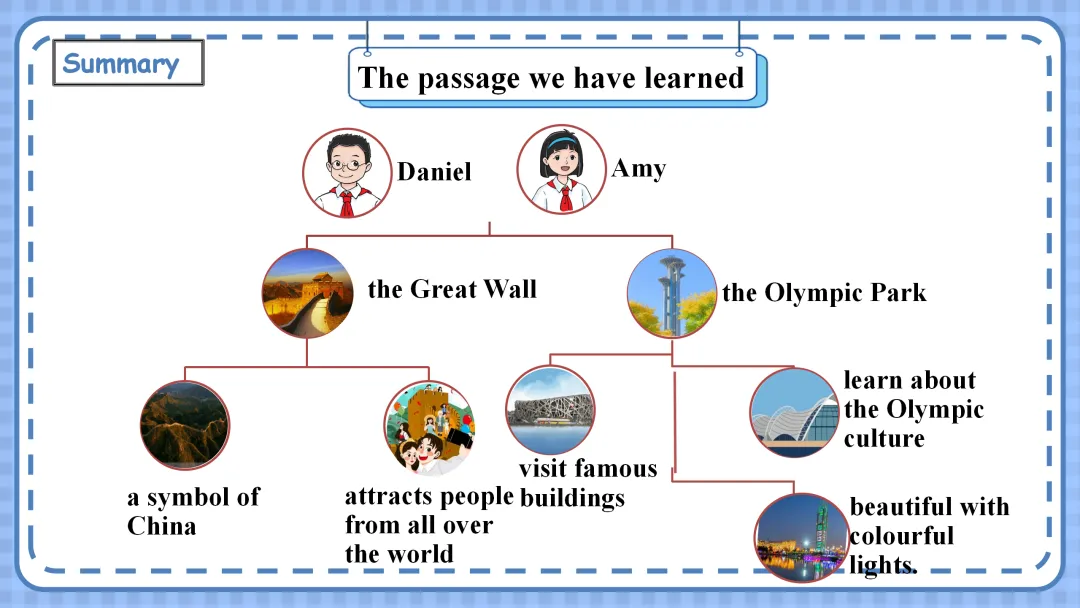 Summary

The passage we have learned

Daniel

Amy

the Great Wall

the Olympic Park

a symbol of China

attracts people from all over the world

visit famous buildings

learn about the Olympic culture

beautiful with colourful lights.